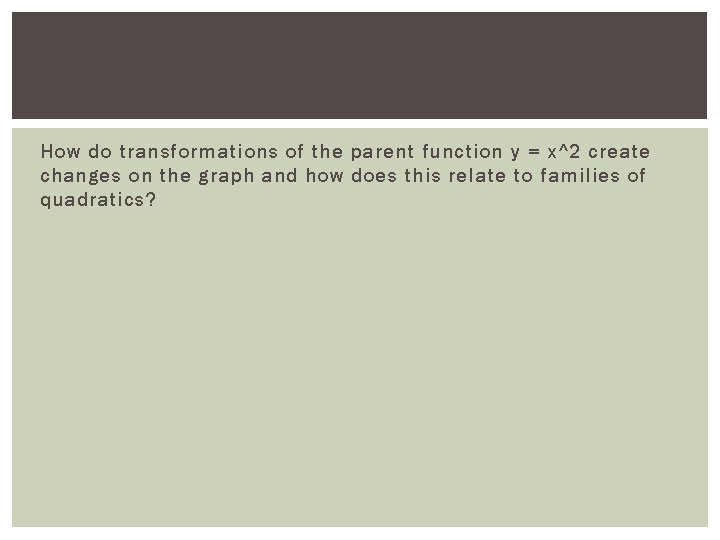 How do transformations of the parent function y = x^2 create changes on the graph and how does this relate to families of quadratics?